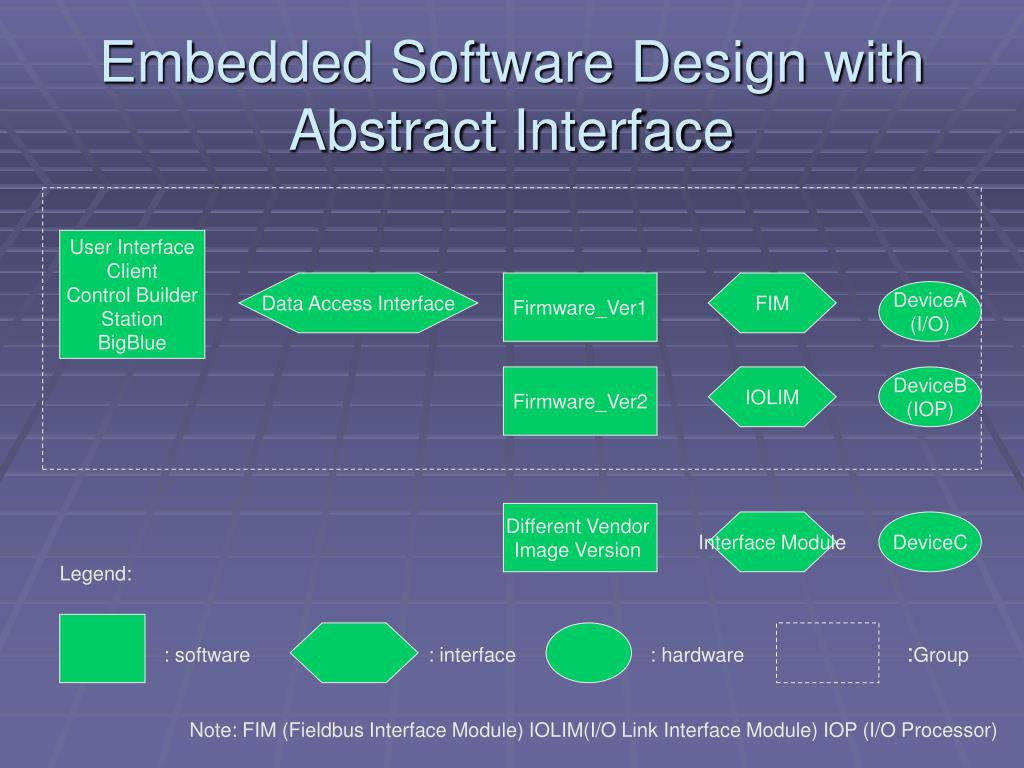 Embedded Software Design with Abstract Interface

User Interface
Client
Control Builder
Station
BigBlue

Data Access Interface

Firmware_Ver1

FIM

DeviceA
(I/O)

Firmware_Ver2

IOLIM

DeviceB
(IOP)

Different Vendor
Image Version

Interface Module

DeviceC

Legend:

: software

: interface

: hardware

:Group

Note: FIM (Fieldbus Interface Module) IOLIM(I/O Link Interface Module) IOP (I/O Processor)